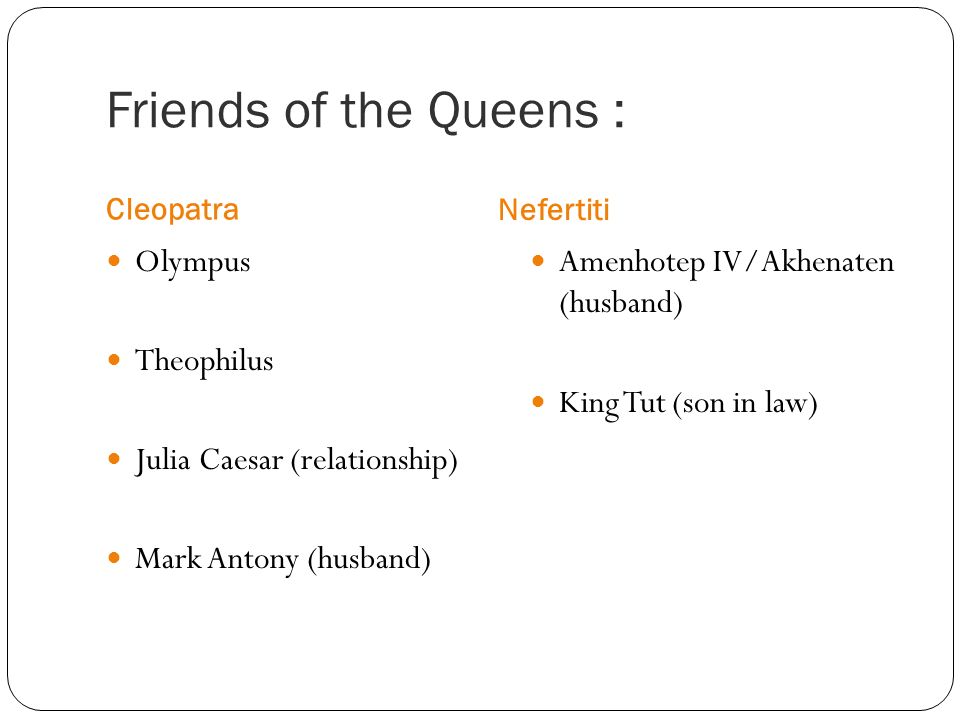 Friends of the Queens :

Cleopatra

- Olympus
- Theophilus
- Julia Caesar (relationship)
- Mark Antony (husband)

Nefertiti

- Amenhotep IV/Akhenaten (husband)
- King Tut (son in law)